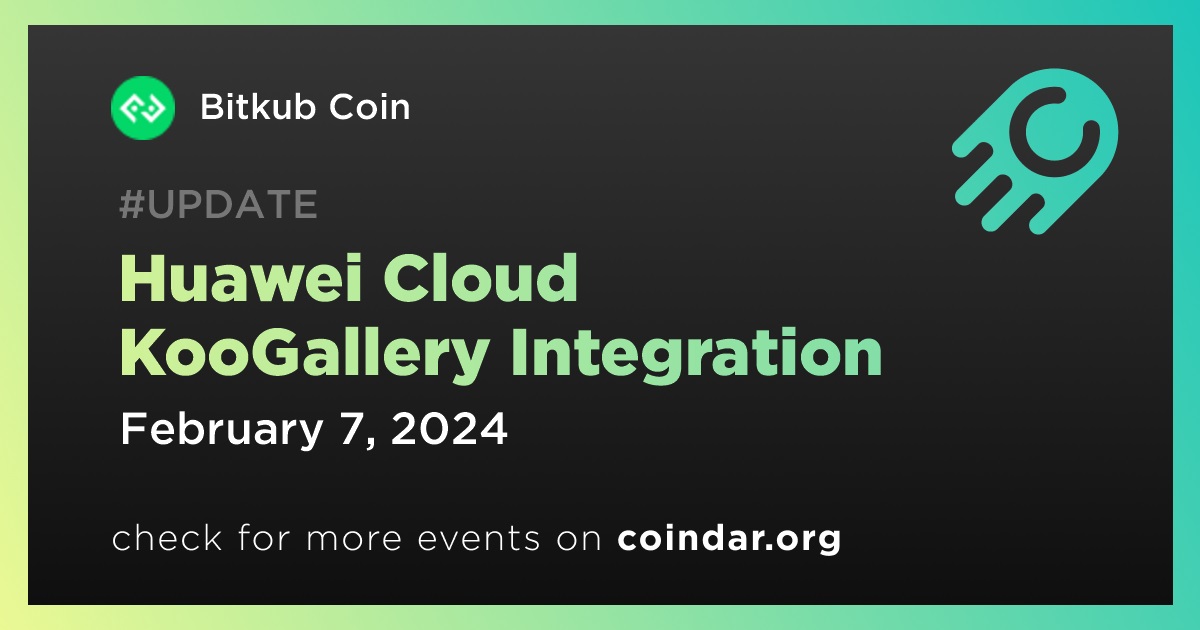 Bitkub Coin

#UPDATE

Huawei Cloud KooGallery Integration

February 7, 2024

check for more events on coindar.org